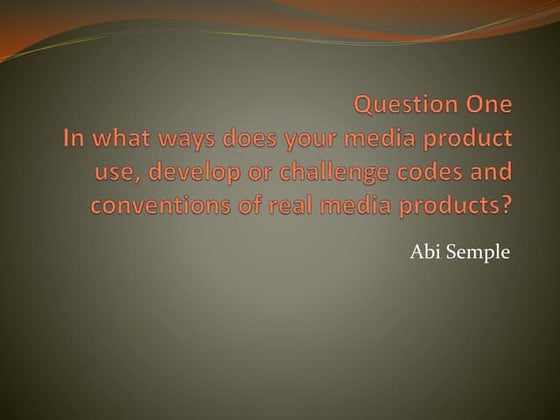 Question One
In what ways does your media product use, develop or challenge codes and conventions of real media products?

Abi Semple